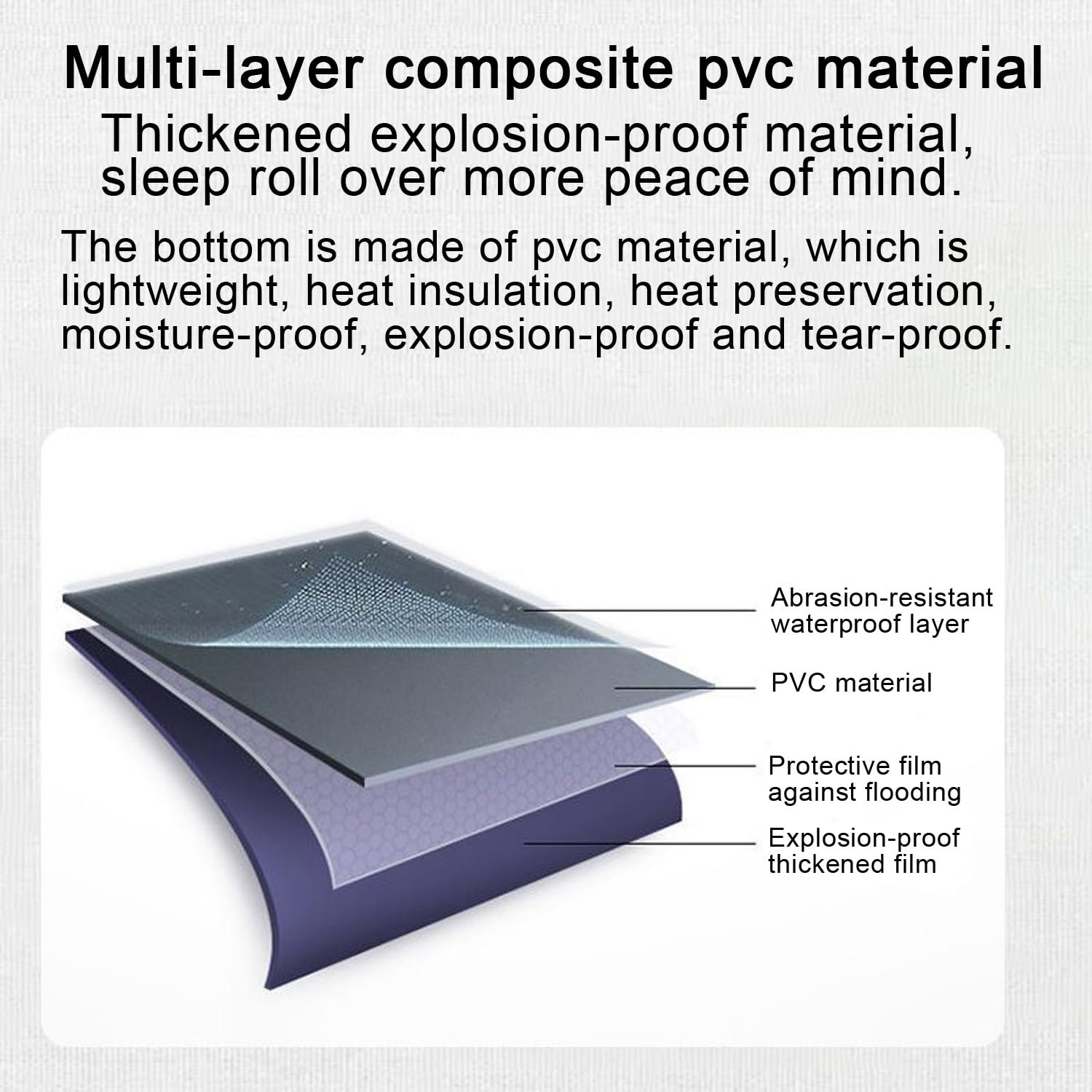 Multi-layer composite pvc material

Thickened explosion-proof material, sleep roll over more peace of mind.

The bottom is made of pvc material, which is lightweight, heat insulation, heat preservation, moisture-proof, explosion-proof and tear-proof.

Abrasion-resistant waterproof layer

PVC material

Protective film against flooding

Explosion-proof thickened film